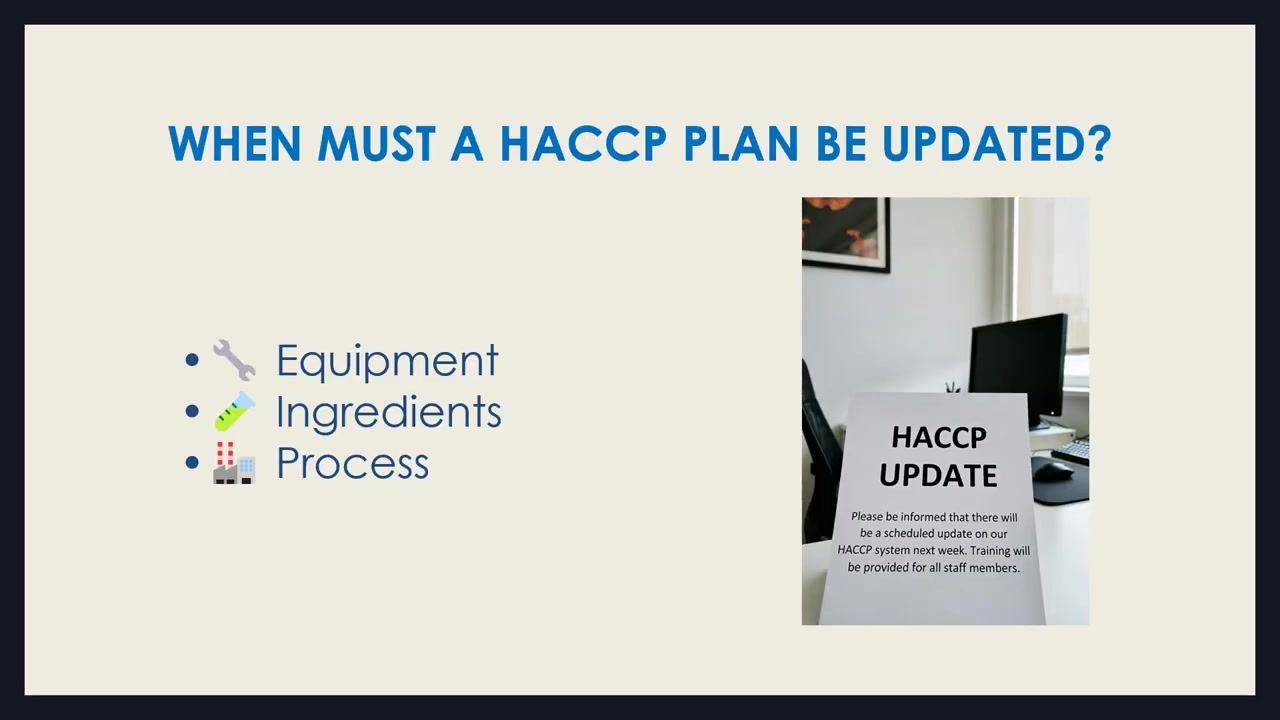 WHEN MUST A HACCP PLAN BE UPDATED?

• 🔧 Equipment
• 🧪 Ingredients
• 🏭 Process

HACCP UPDATE

Please be informed that there will be a scheduled update on our HACCP system next week. Training will be provided for all staff members.